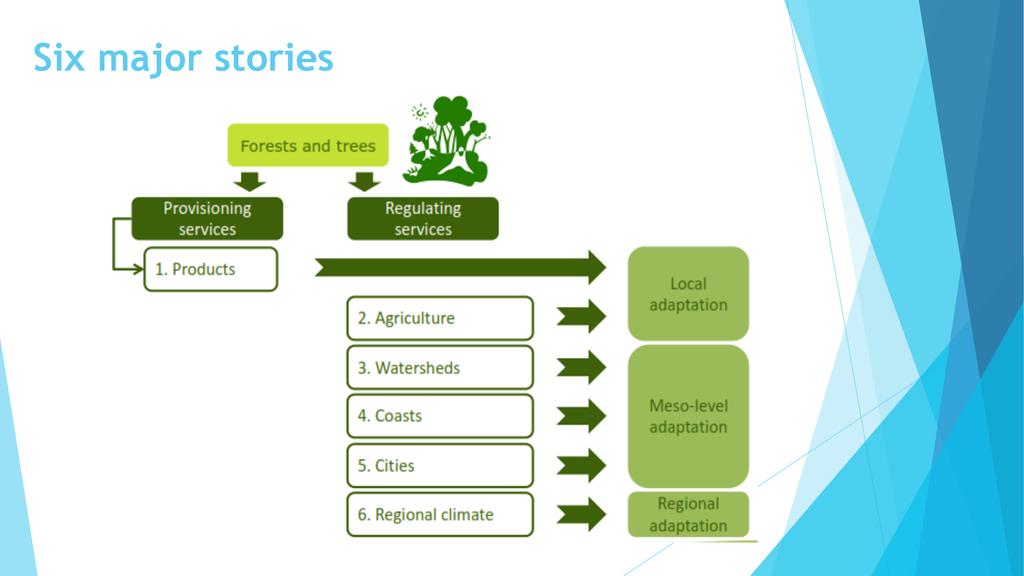 Six major stories

Forests and trees

Provisioning services

Regulating services

1. Products

2. Agriculture

3. Watersheds

4. Coasts

5. Cities

6. Regional climate

Local adaptation

Meso-level adaptation

Regional adaptation